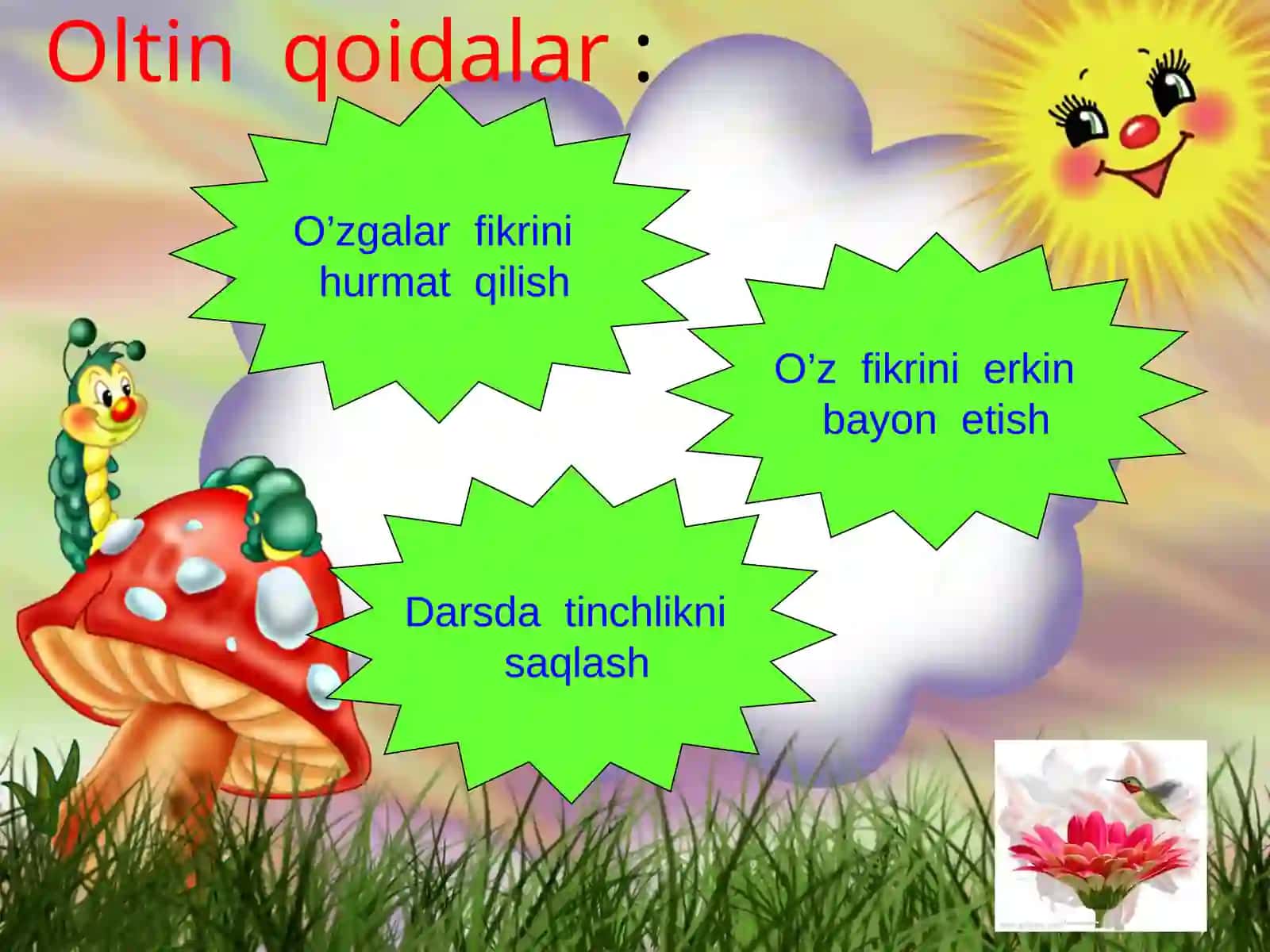 Oltin qoidalar :

O’zgalar fikrini hurmat qilish

O’z fikrini erkin bayon etish

Darsda tinchlikni saqlash